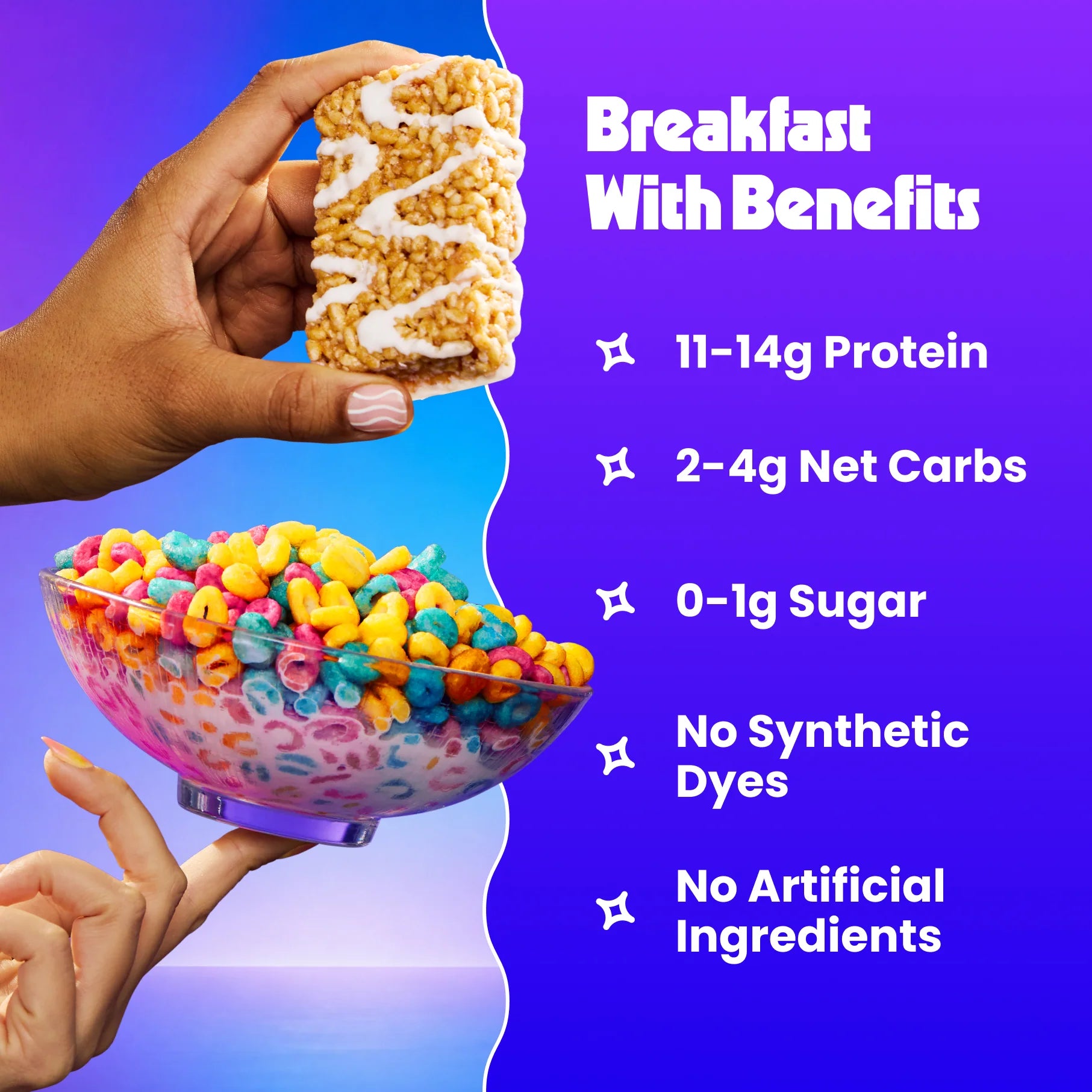 Breakfast With Benefits

11-14g Protein

2-4g Net Carbs

0-1g Sugar

No Synthetic Dyes

No Artificial Ingredients